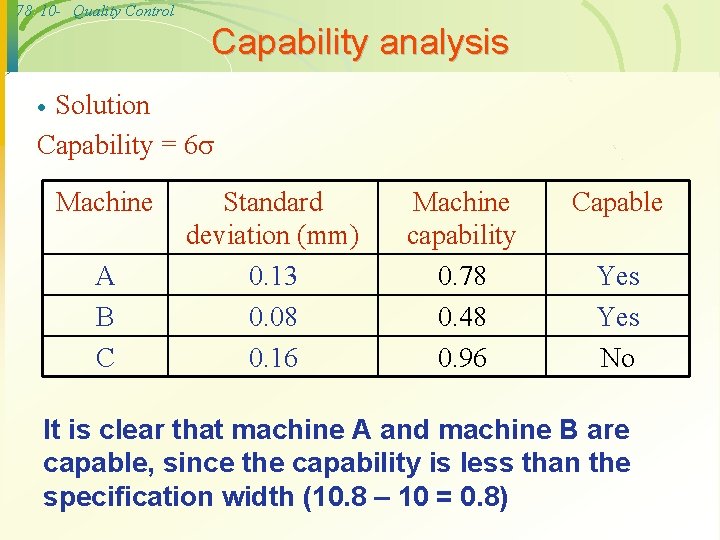 78 10- Quality Control

Capability analysis

• Solution

Capability = $6\sigma$

| Machine | Standard deviation (mm) | Machine capability | Capable |
|---|---|---|---|
| A | 0.13 | 0.78 | Yes |
| B | 0.08 | 0.48 | Yes |
| C | 0.16 | 0.96 | No |

It is clear that machine A and machine B are capable, since the capability is less than the specification width (10.8 – 10 = 0.8)